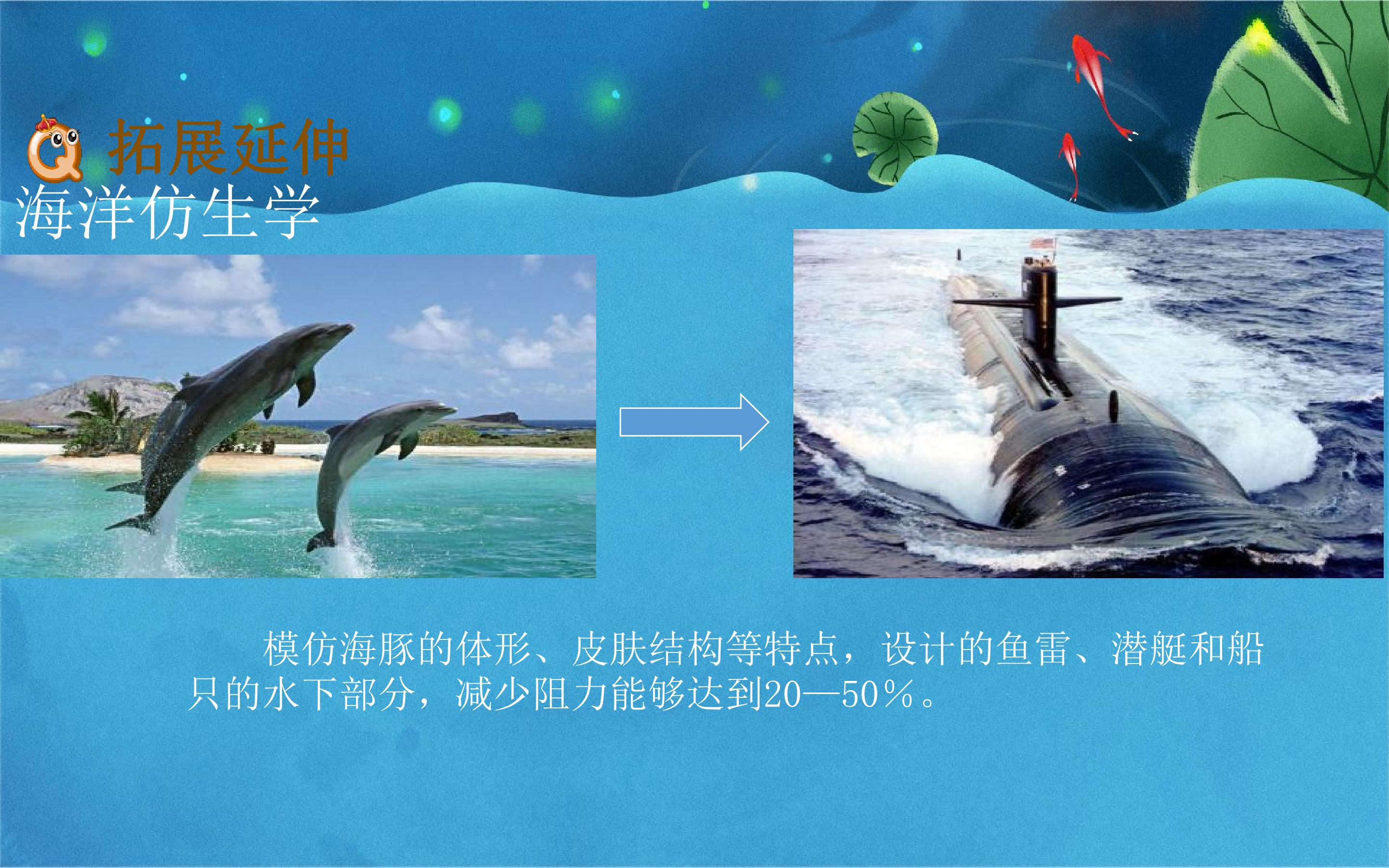 拓展延伸

海洋仿生学

模仿海豚的体形、皮肤结构等特点，设计的鱼雷、潜艇和船只的水下部分，减少阻力能够达到20—50％。